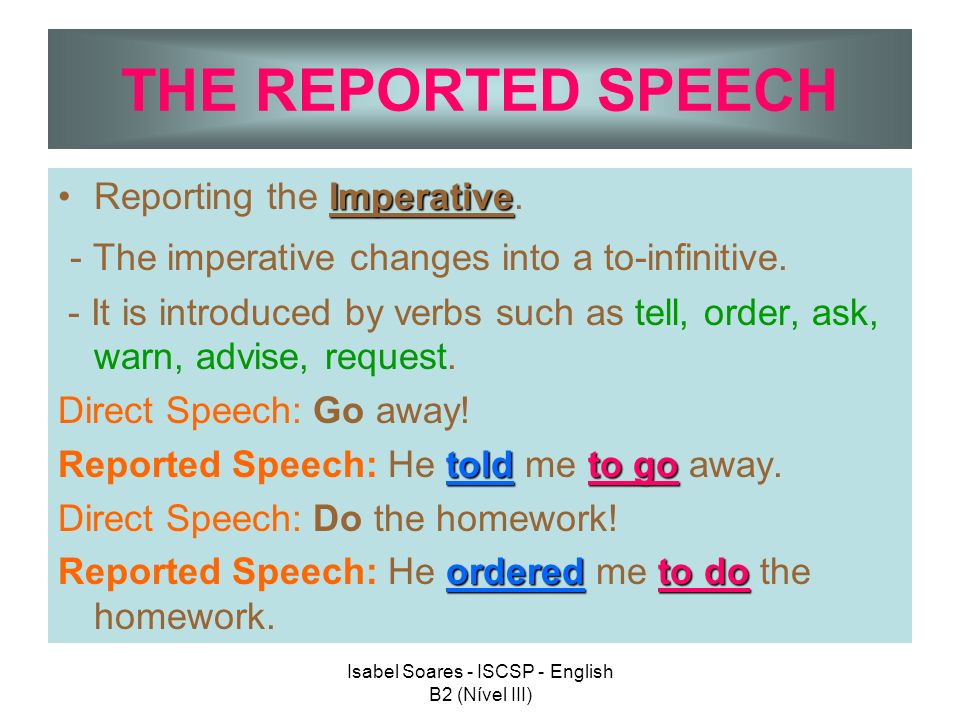 THE REPORTED SPEECH

• Reporting the Imperative.

- The imperative changes into a to-infinitive.

- It is introduced by verbs such as tell, order, ask, warn, advise, request.

Direct Speech: Go away!

Reported Speech: He told me to go away.

Direct Speech: Do the homework!

Reported Speech: He ordered me to do the homework.

Isabel Soares - ISCSP - English B2 (Nível III)